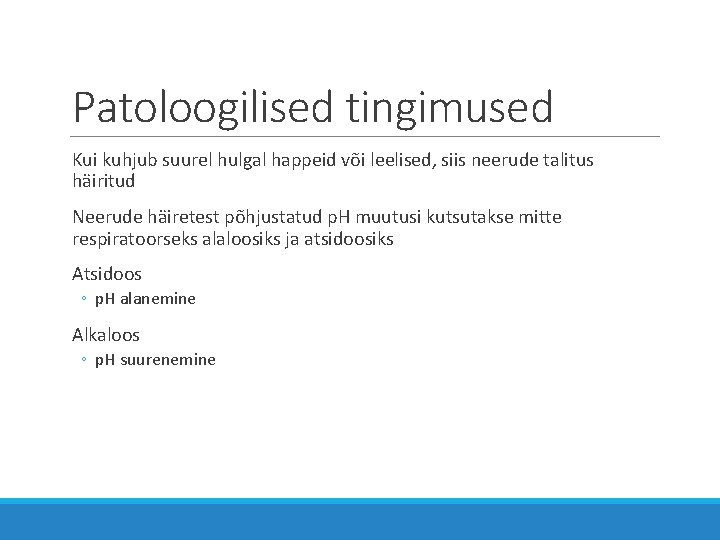 Patoloogilised tingimused

Kui kuhjub suurel hulgal happeid või leelised, siis neerude talitus häiritud

Neerude häiretest põhjustatud pH muutusi kutsutakse mitte respiratoorseks alaloosiks ja atsidoosiks

Atsidoos

◦ pH alanemine

Alkaloos

◦ pH suurenemine